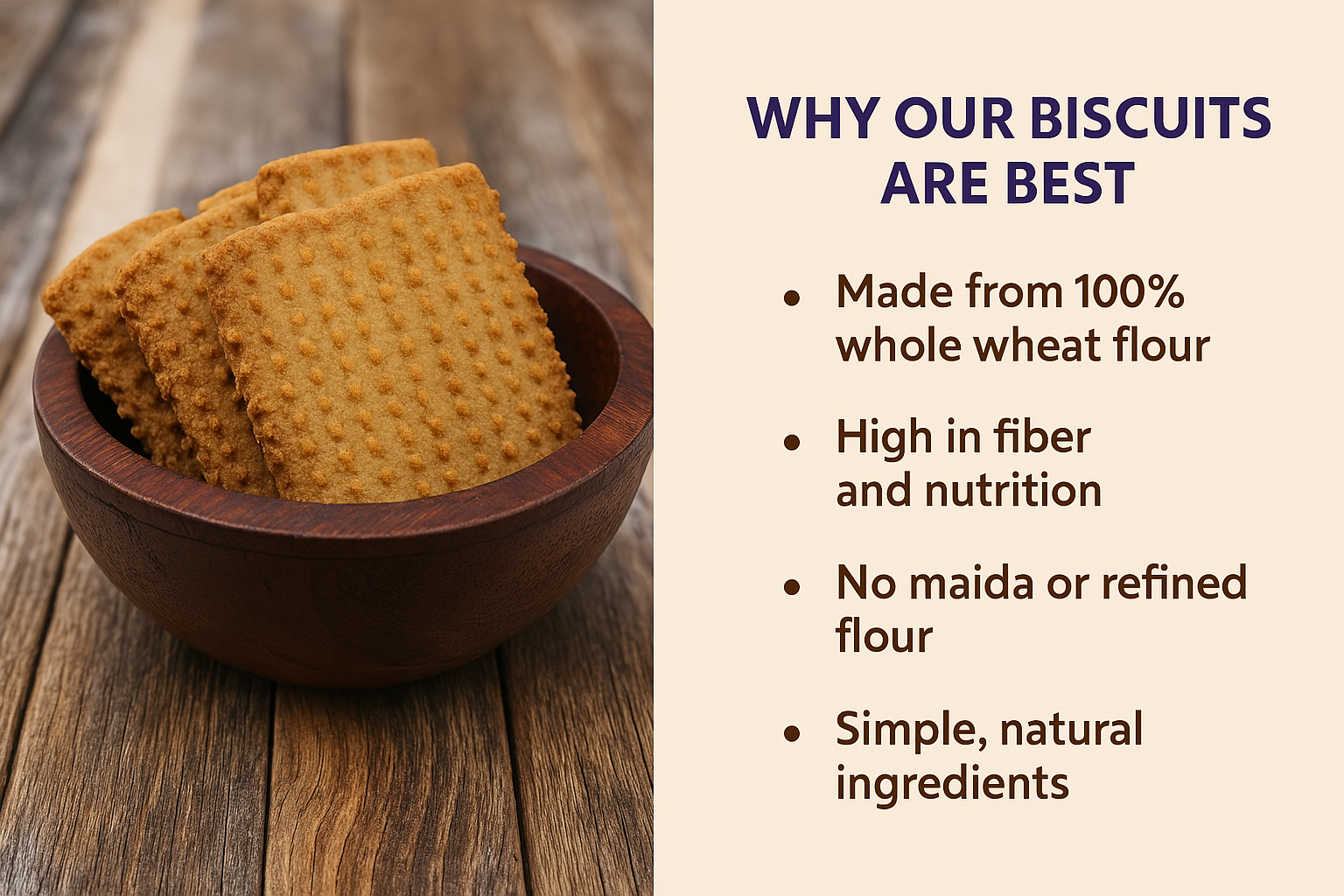 WHY OUR BISCUITS
ARE BEST

• Made from 100% whole wheat flour

• High in fiber and nutrition

• No maida or refined flour

• Simple, natural ingredients